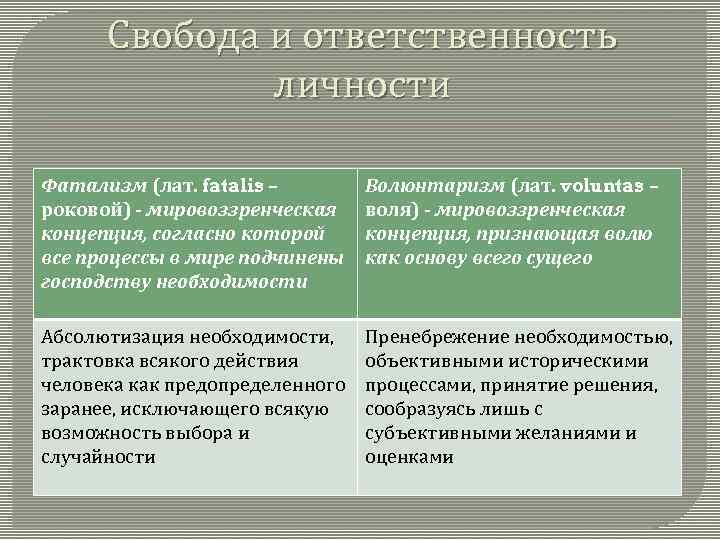 Свобода и ответственность личности

| Фатализм (лат. fatalis – роковой) - мировоззренческая концепция, согласно которой все процессы в мире подчинены господству необходимости | Волюнтаризм (лат. voluntas – воля) - мировоззренческая концепция, признающая волю как основу всего сущего |
|---|---|
| Абсолютизация необходимости, трактовка всякого действия человека как предопределенного заранее, исключающего всякую возможность выбора и случайности | Пренебрежение необходимостью, объективными историческими процессами, принятие решения, сообразуясь лишь с субъективными желаниями и оценками |